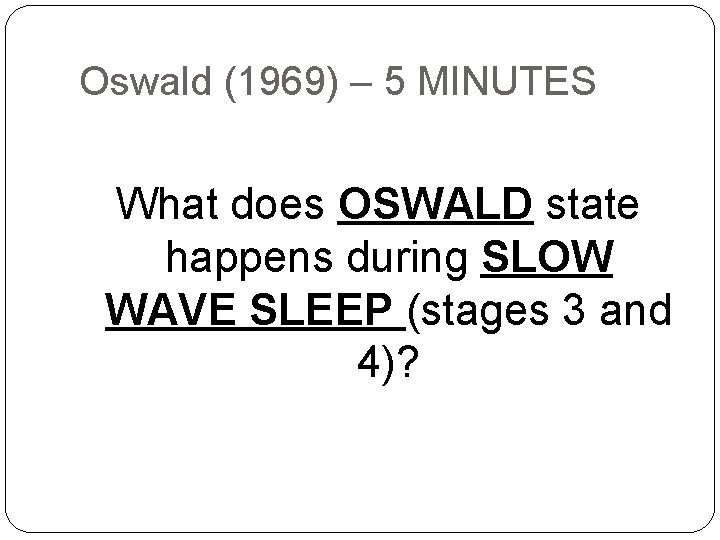 Oswald (1969) – 5 MINUTES

What does OSWALD state happens during SLOW WAVE SLEEP (stages 3 and 4)?